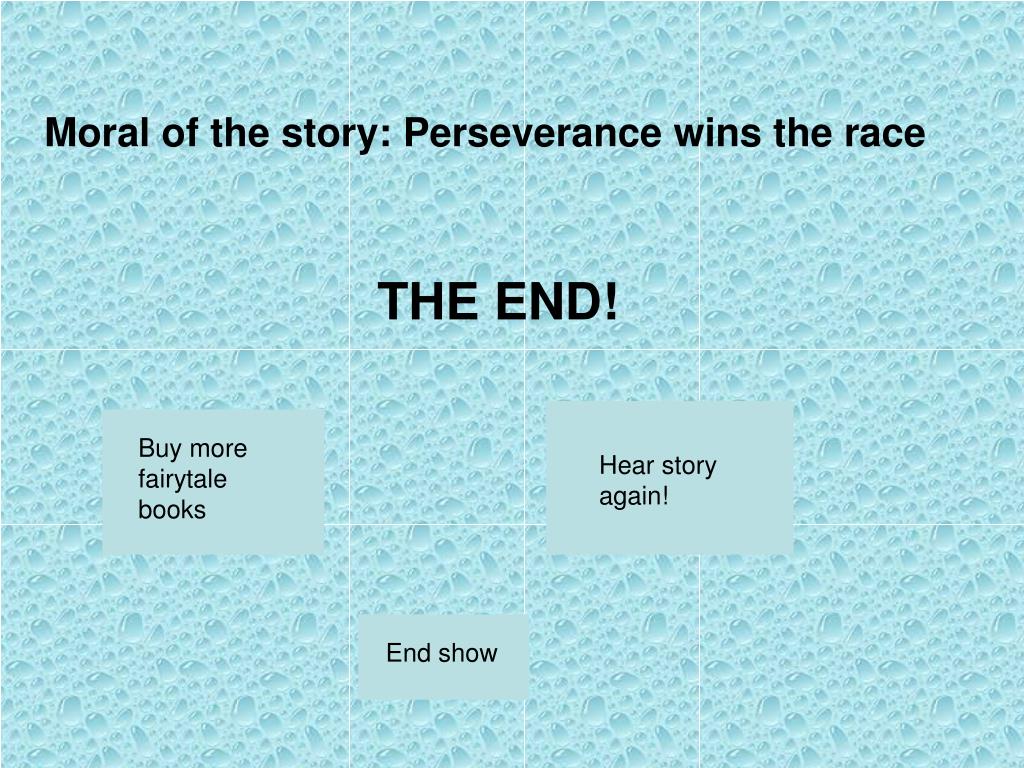 Moral of the story: Perseverance wins the race

THE END!

Buy more fairytale books

Hear story again!

End show